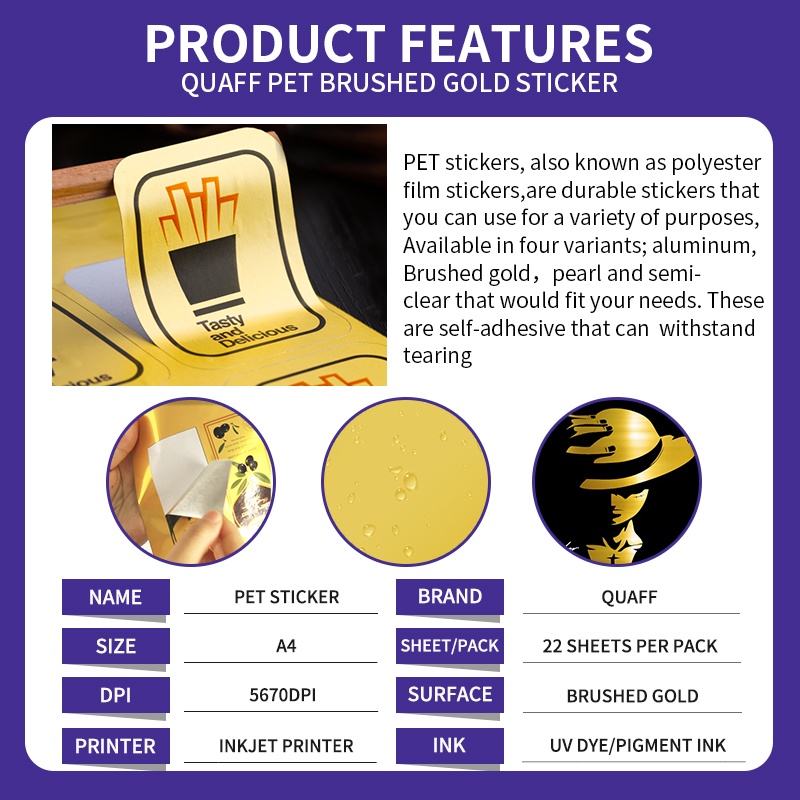 PRODUCT FEATURES
QUAFF PET BRUSHED GOLD STICKER

Tasty and Delicious

PET stickers, also known as polyester film stickers,are durable stickers that you can use for a variety of purposes, Available in four variants; aluminum, Brushed gold， pearl and semi-clear that would fit your needs. These are self-adhesive that can  withstand tearing

| NAME | PET STICKER | BRAND | QUAFF |
|---|---|---|---|
| SIZE | A4 | SHEET/PACK | 22 SHEETS PER PACK |
| DPI | 5670DPI | SURFACE | BRUSHED GOLD |
| PRINTER | INKJET PRINTER | INK | UV DYE/PIGMENT INK |